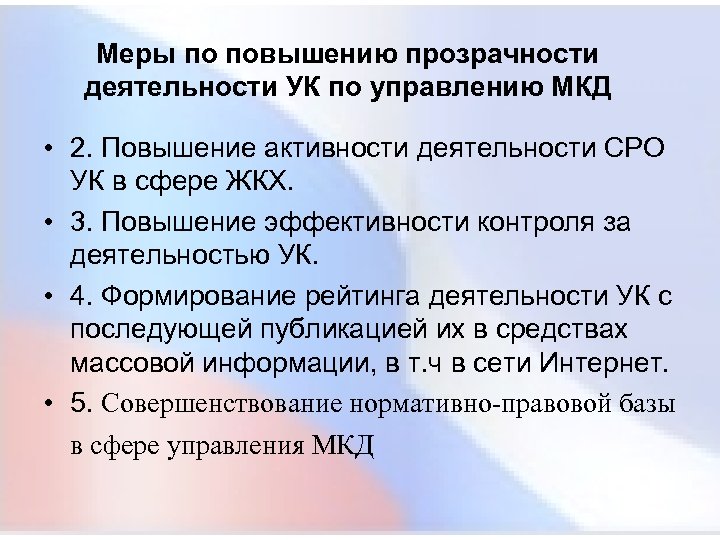 Меры по повышению прозрачности деятельности УК по управлению МКД

• 2. Повышение активности деятельности СРО УК в сфере ЖКХ.
• 3. Повышение эффективности контроля за деятельностью УК.
• 4. Формирование рейтинга деятельности УК с последующей публикацией их в средствах массовой информации, в т.ч в сети Интернет.
• 5. Совершенствование нормативно-правовой базы в сфере управления МКД